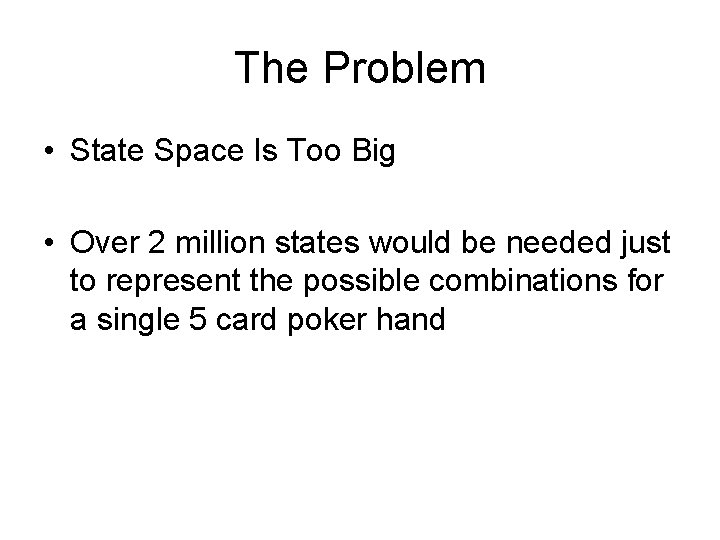 The Problem

• State Space Is Too Big

• Over 2 million states would be needed just to represent the possible combinations for a single 5 card poker hand